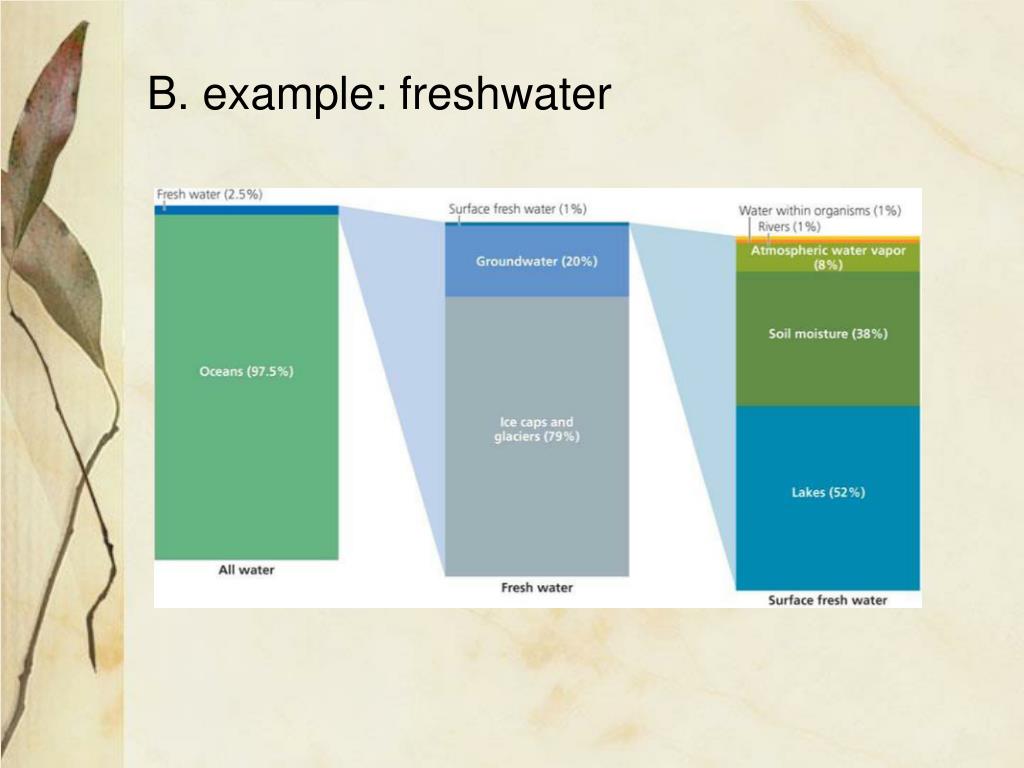 B. example: freshwater

Fresh water (2.5%)

Oceans (97.5%)

All water

Surface fresh water (1%)

Groundwater (20%)

Ice caps and glaciers (79%)

Fresh water

Water within organisms (1%)

Rivers (1%)

Atmospheric water vapor (8%)

Soil moisture (38%)

Lakes (52%)

Surface fresh water